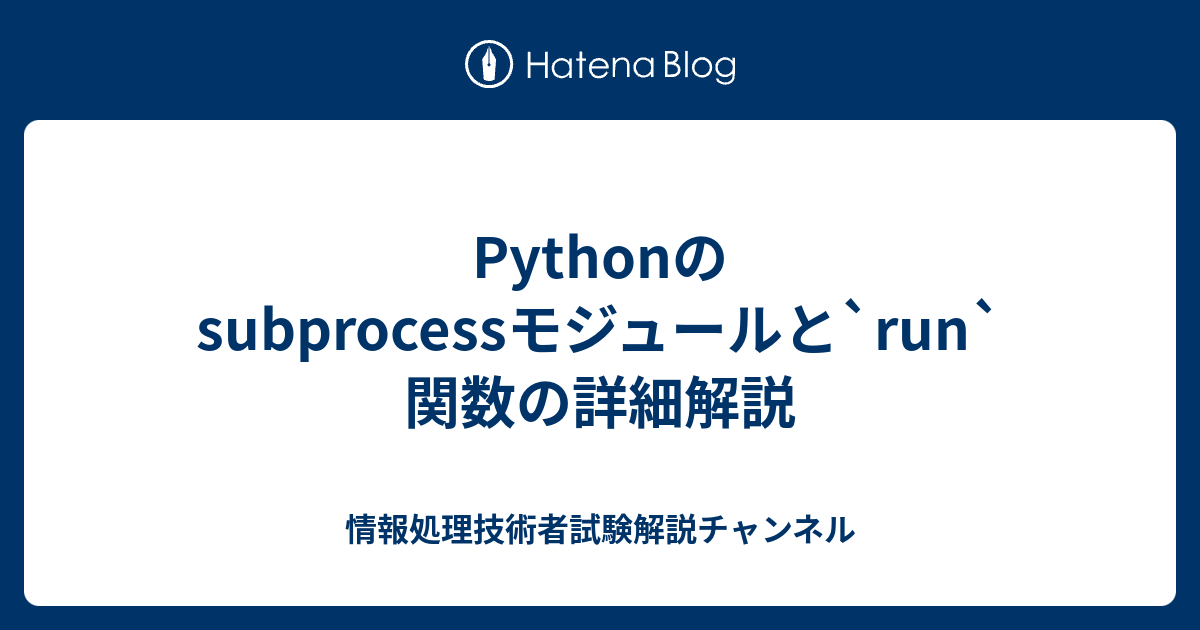 Hatena Blog

Pythonのsubprocessモジュールと`run`関数の詳細解説

情報処理技術者試験解説チャンネル